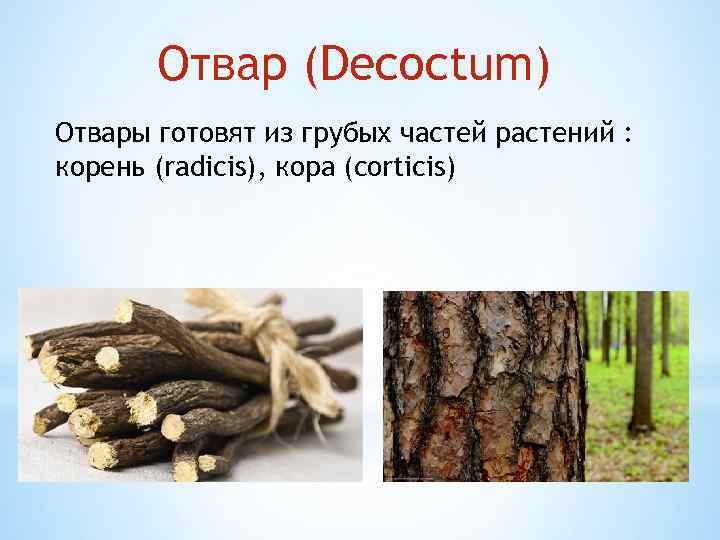 Отвар (Decoctum)

Отвары готовят из грубых частей растений : корень (radicis), кора (corticis)